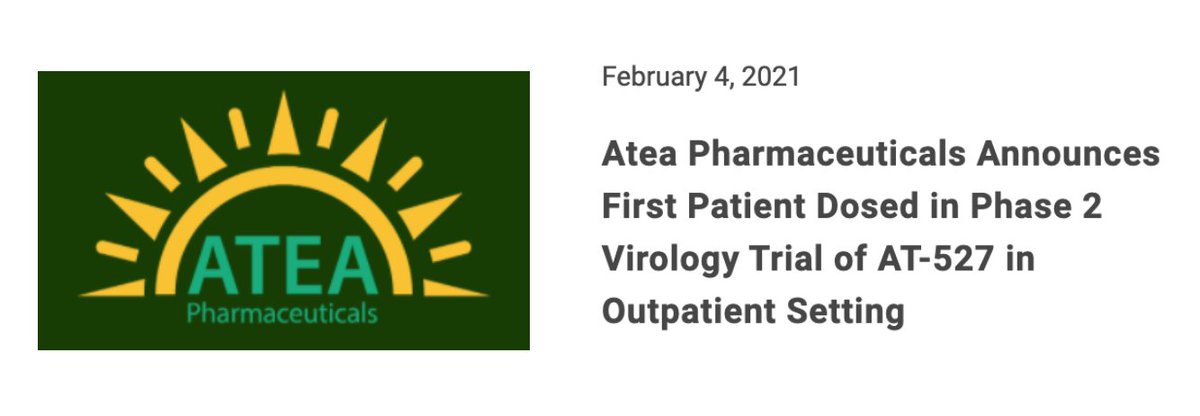 ATEA
Pharmaceuticals

February 4, 2021

Atea Pharmaceuticals Announces First Patient Dosed in Phase 2 Virology Trial of AT-527 in Outpatient Setting